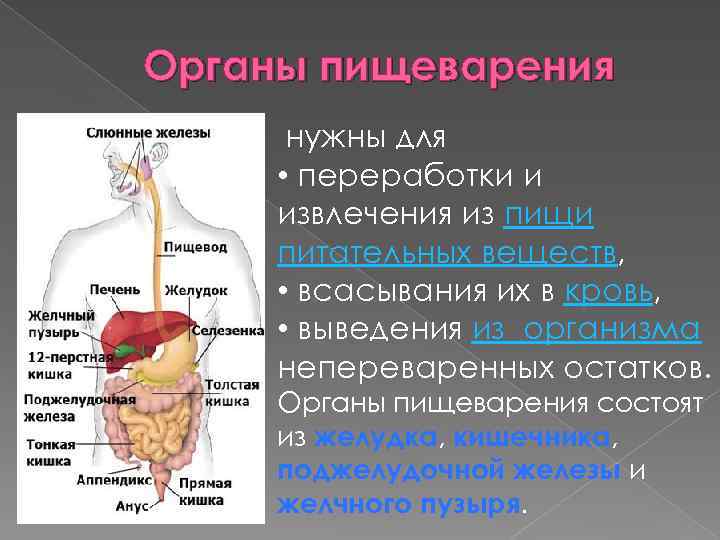 Органы пищеварения

Слюнные железы
Пищевод
Печень
Желудок
Желчный пузырь
Селезенка
12-перстная кишка
Толстая кишка
Поджелудочная железа
Тонкая кишка
Аппендикс
Прямая кишка
Анус

нужны для
• переработки и извлечения из пищи питательных веществ,
• всасывания их в кровь,
• выведения из организма непереваренных остатков.
Органы пищеварения состоят из желудка, кишечника, поджелудочной железы и желчного пузыря.